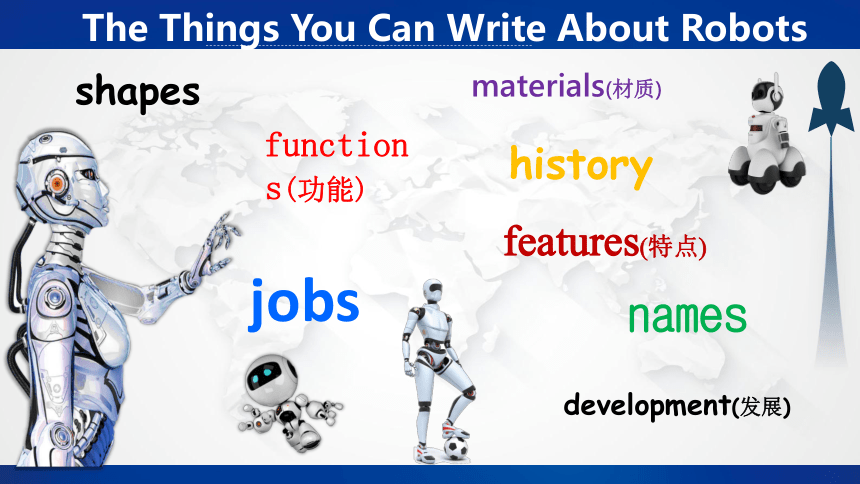 The Things You Can Write About Robots

shapes

materials(材质)

functions(功能)

history

features(特点)

jobs

names

development(发展)